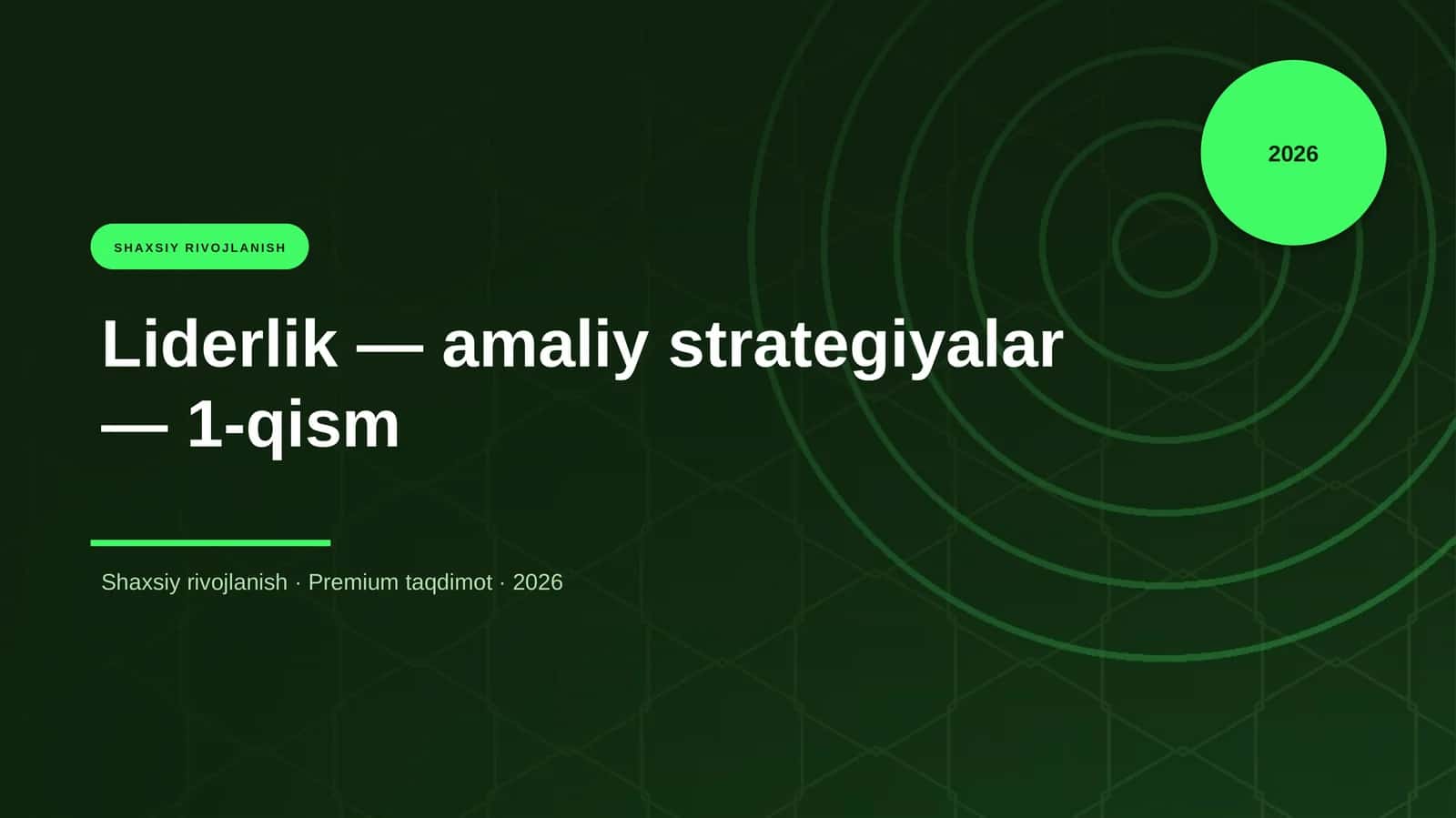 2026

SHAXSIY RIVOJLANISH

Liderlik — amaliy strategiyalar — 1-qism

Shaxsiy rivojlanish · Premium taqdimot · 2026